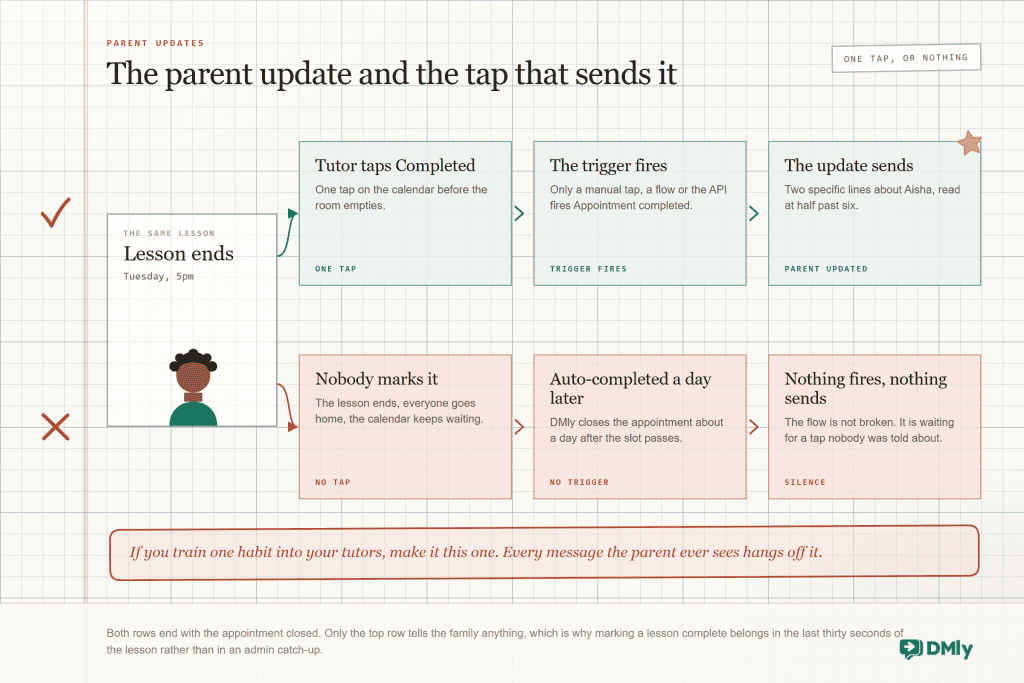 PARENT UPDATES

The parent update and the tap that sends it

ONE TAP, OR NOTHING

THE SAME LESSON
Lesson ends
Tuesday, 5pm

Tutor taps Completed
One tap on the calendar before the room empties.
ONE TAP

The trigger fires
Only a manual tap, a flow or the API fires Appointment completed.
TRIGGER FIRES

The update sends
Two specific lines about Aisha, read at half past six.
PARENT UPDATED

Nobody marks it
The lesson ends, everyone goes home, the calendar keeps waiting.
NO TAP

Auto-completed a day later
DMly closes the appointment about a day after the slot passes.
NO TRIGGER

Nothing fires, nothing sends
The flow is not broken. It is waiting for a tap nobody was told about.
SILENCE

If you train one habit into your tutors, make it this one. Every message the parent ever sees hangs off it.

Both rows end with the appointment closed. Only the top row tells the family anything, which is why marking a lesson complete belongs in the last thirty seconds of the lesson rather than in an admin catch-up.

DMly